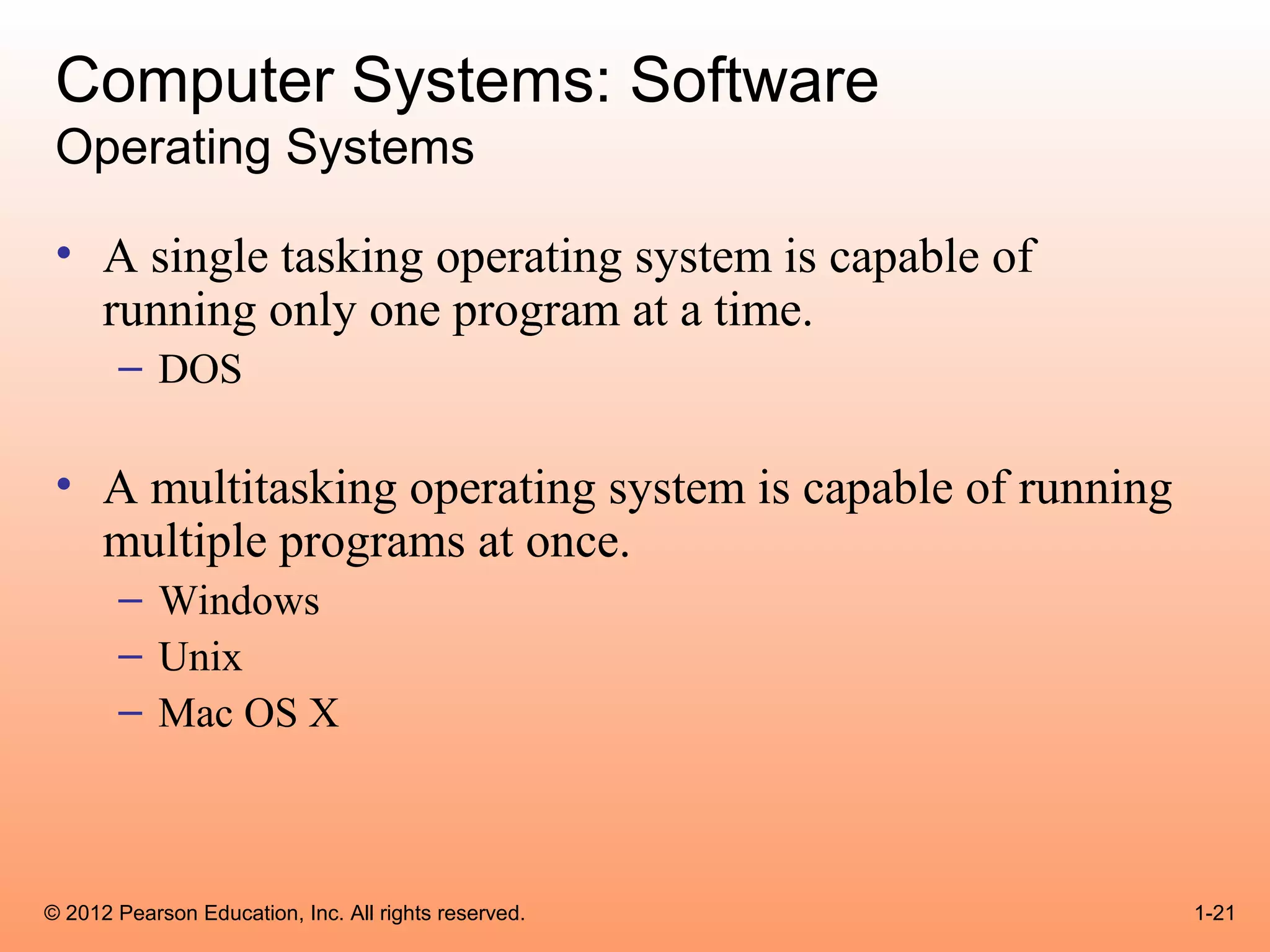 Computer Systems: Software
Operating Systems

• A single tasking operating system is capable of running only one program at a time.
– DOS

• A multitasking operating system is capable of running multiple programs at once.
– Windows
– Unix
– Mac OS X

© 2012 Pearson Education, Inc. All rights reserved.

1-21